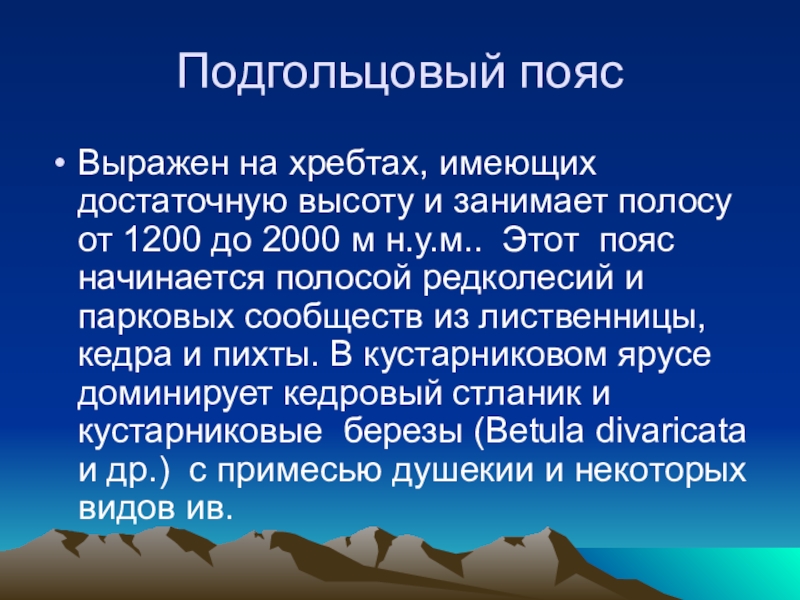 Подгольцовый пояс

• Выражен на хребтах, имеющих достаточную высоту и занимает полосу от 1200 до 2000 м н.у.м.. Этот пояс начинается полосой редколесий и парковых сообществ из лиственницы, кедра и пихты. В кустарниковом ярусе доминирует кедровый стланик и кустарниковые березы (Betula divaricata и др.) с примесью душекии и некоторых видов ив.